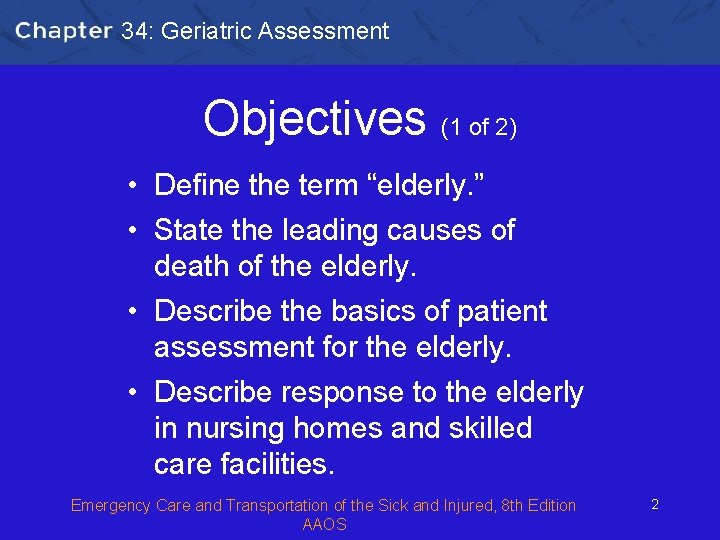 Chapter 34: Geriatric Assessment

Objectives (1 of 2)

• Define the term “elderly.”
• State the leading causes of death of the elderly.
• Describe the basics of patient assessment for the elderly.
• Describe response to the elderly in nursing homes and skilled care facilities.

Emergency Care and Transportation of the Sick and Injured, 8th Edition
AAOS

2